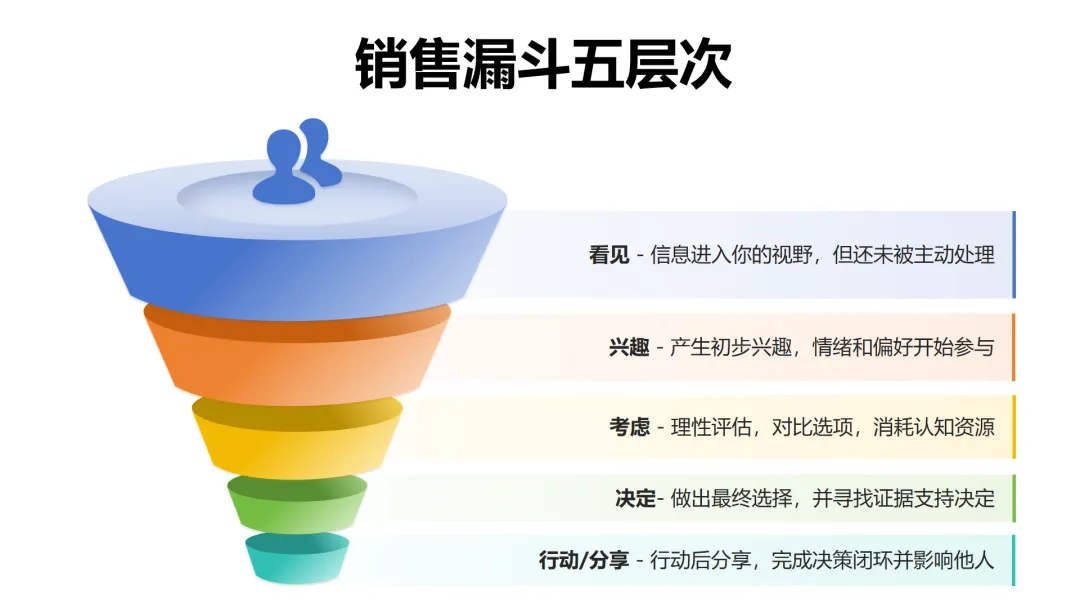 销售漏斗五层次

看见 - 信息进入你的视野，但还未被主动处理

兴趣 - 产生初步兴趣，情绪和偏好开始参与

考虑 - 理性评估，对比选项，消耗认知资源

决定- 做出最终选择，并寻找证据支持决定

行动/分享 - 行动后分享，完成决策闭环并影响他人